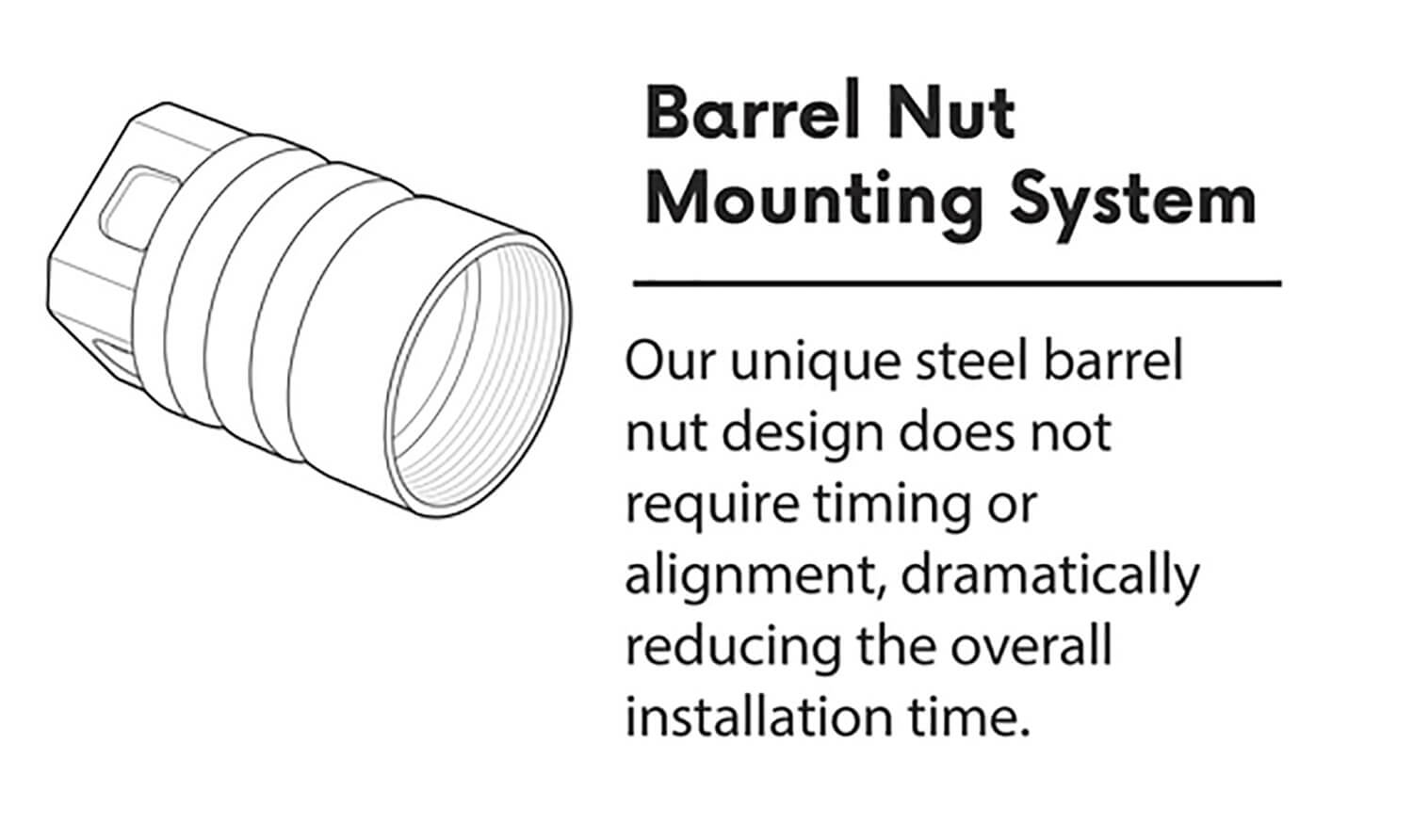 Barrel Nut Mounting System

Our unique steel barrel nut design does not require timing or alignment, dramatically reducing the overall installation time.